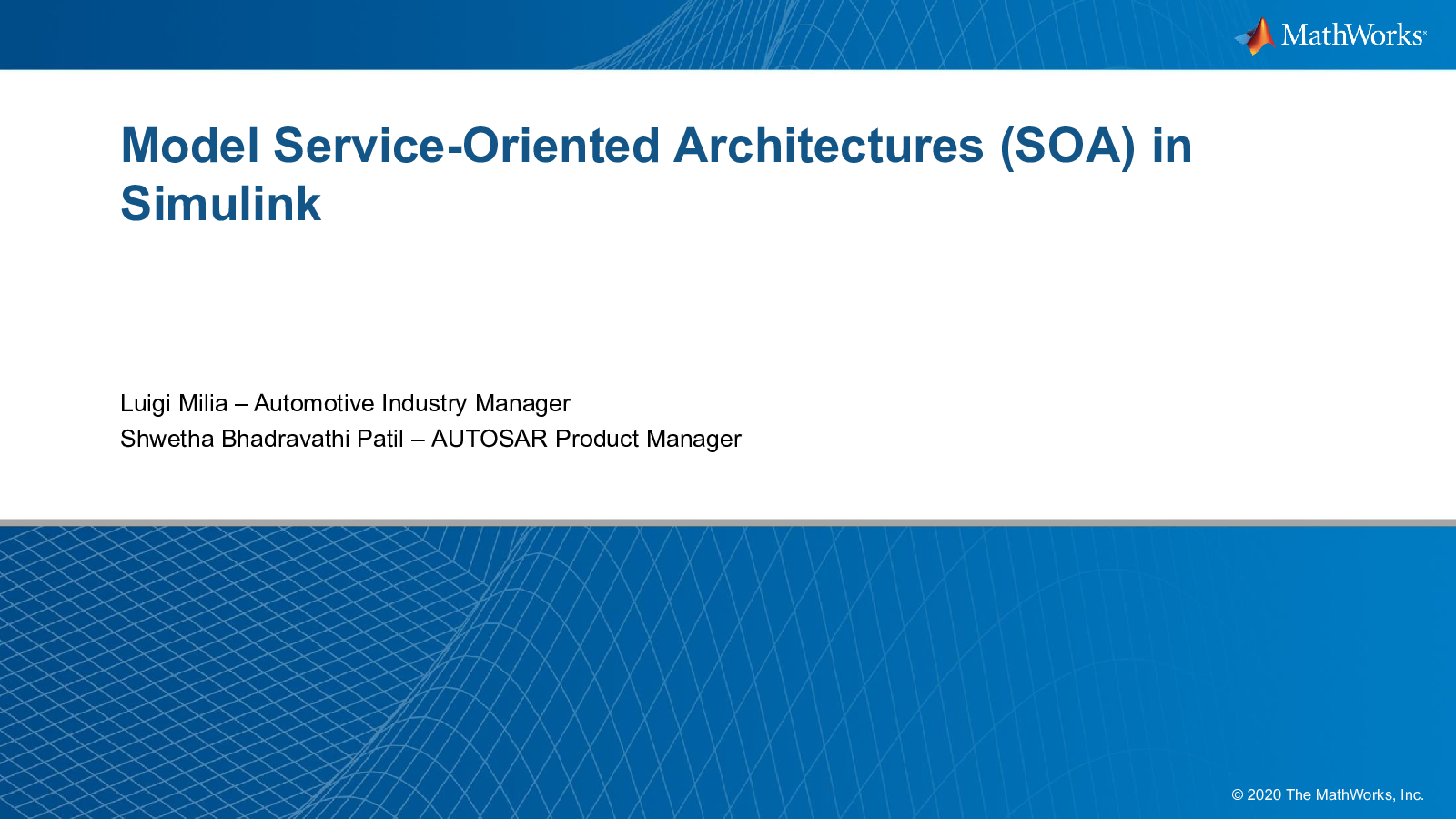 MathWorks®

Model Service-Oriented Architectures (SOA) in Simulink

Luigi Milia – Automotive Industry Manager
Shwetha Bhadravathi Patil – AUTOSAR Product Manager

© 2020 The MathWorks, Inc.